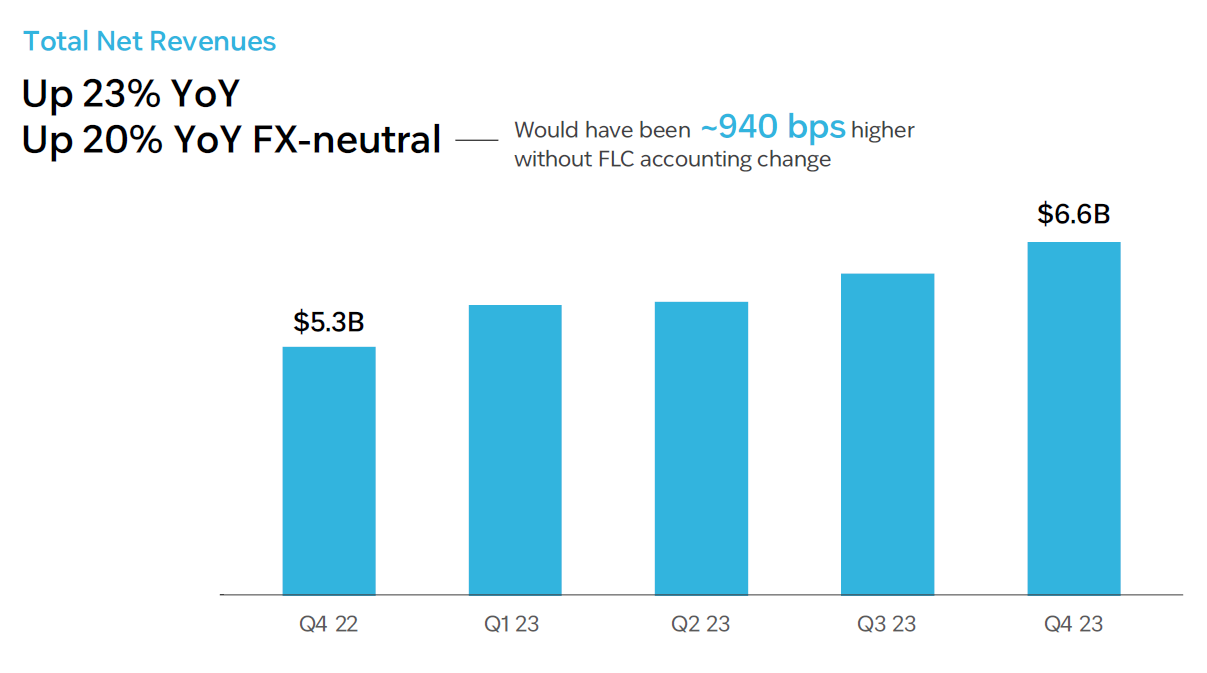 Total Net Revenues

Up 23% YoY
Up 20% YoY FX-neutral

Would have been ~940 bps higher without FLC accounting change

$5.3B

$6.6B

Q4 22
Q1 23
Q2 23
Q3 23
Q4 23